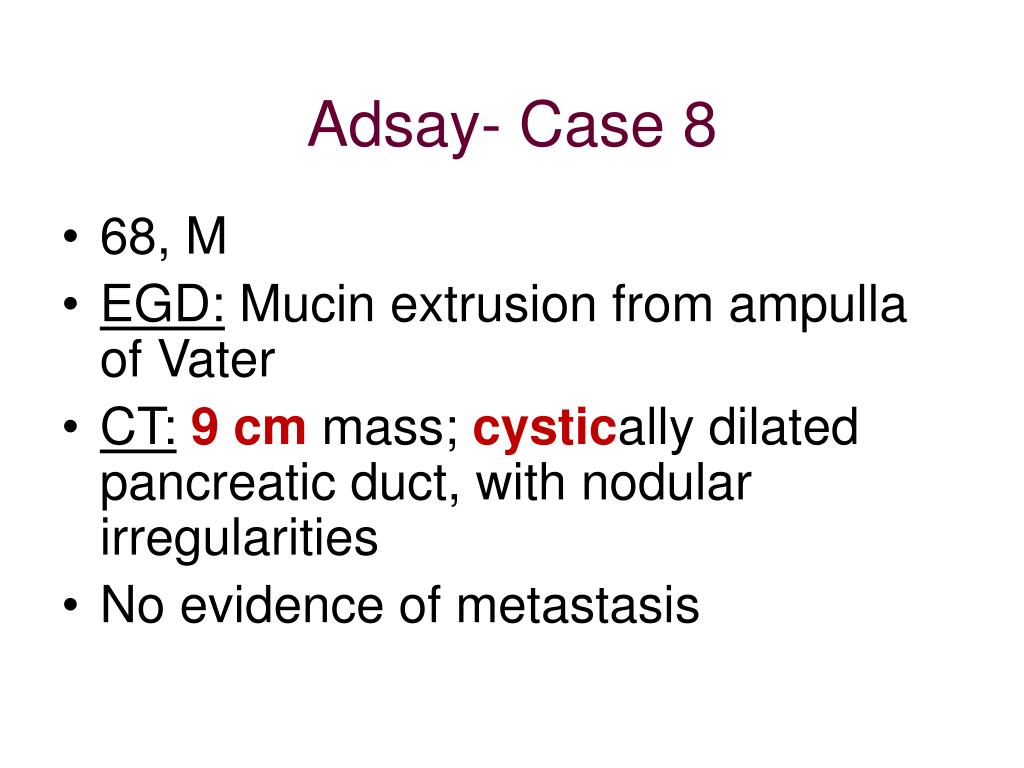 Adsay- Case 8

• 68, M
• EGD: Mucin extrusion from ampulla of Vater
• CT: 9 cm mass; cystically dilated pancreatic duct, with nodular irregularities
• No evidence of metastasis